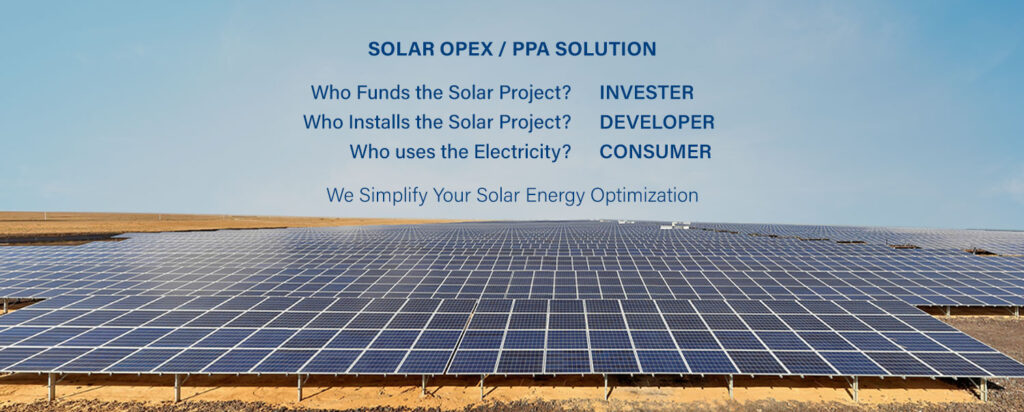 SOLAR OPEX / PPA SOLUTION

Who Funds the Solar Project? INVESTER
Who Installs the Solar Project? DEVELOPER
Who uses the Electricity? CONSUMER

We Simplify Your Solar Energy Optimization